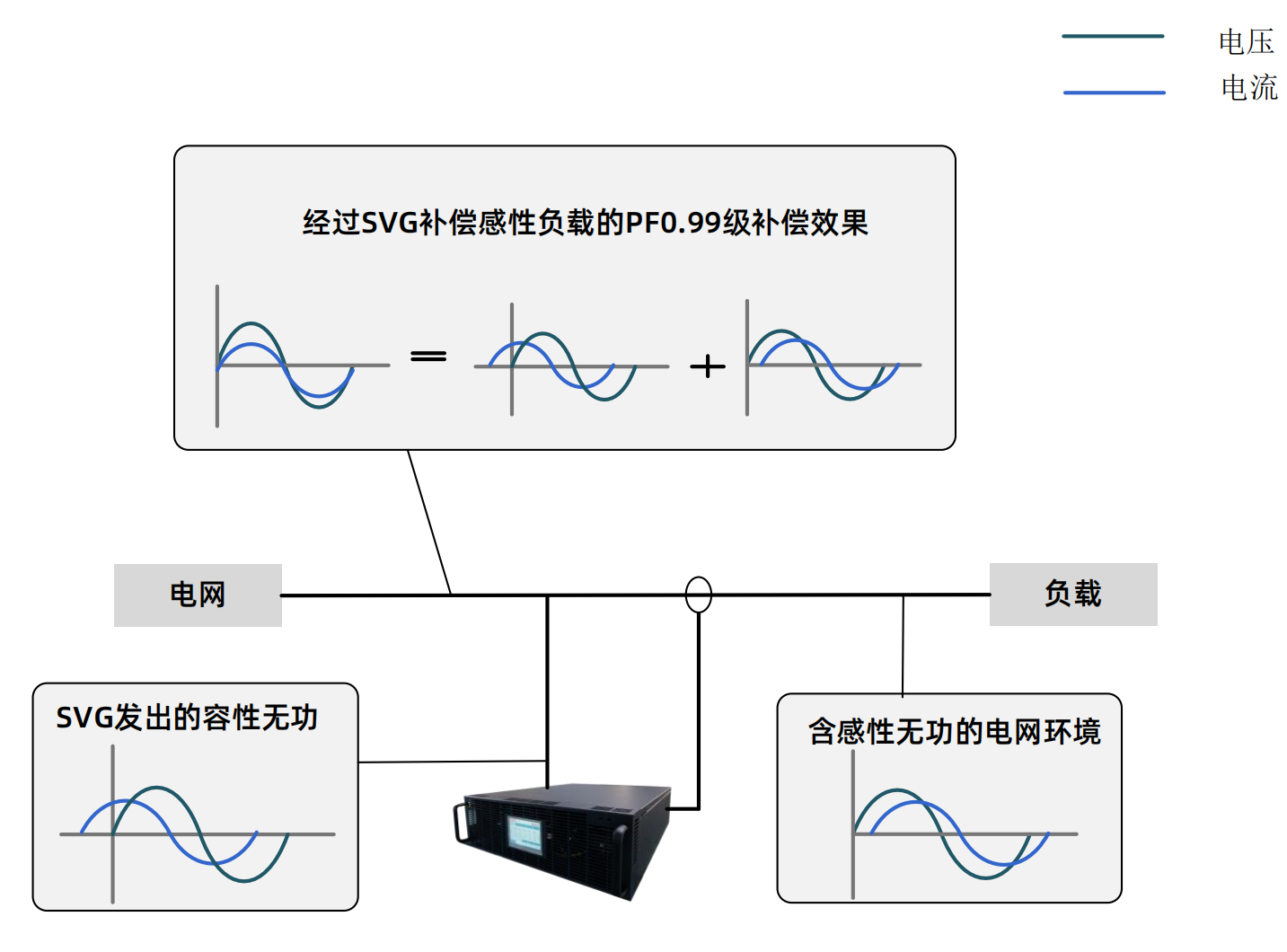 电压
电流

经过SVG补偿感性负载的PF0.99级补偿效果

=

+

电网

负载

SVG发出的容性无功

含感性无功的电网环境